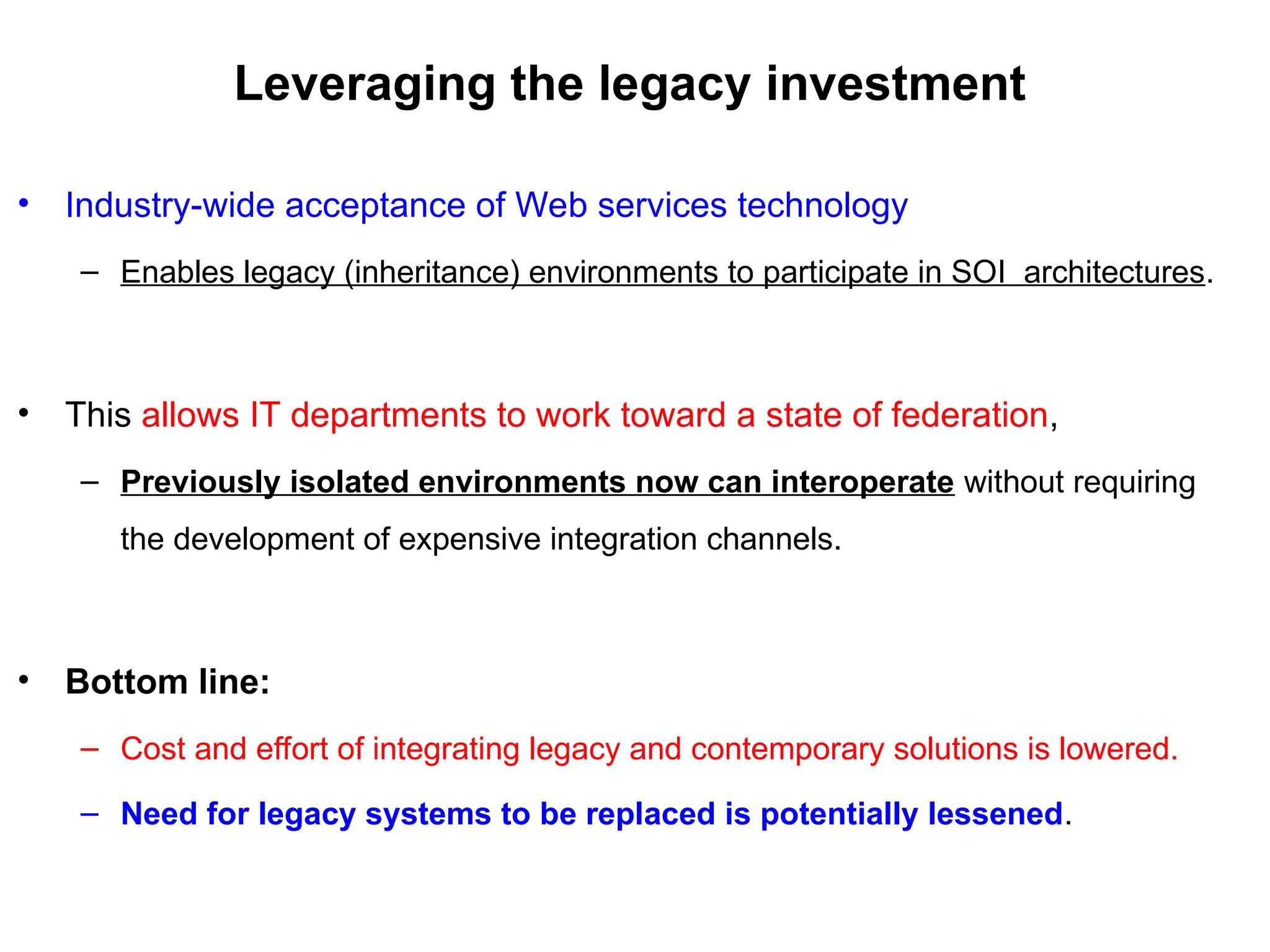 Leveraging the legacy investment

• Industry-wide acceptance of Web services technology

– Enables legacy (inheritance) environments to participate in SOI architectures.

• This allows IT departments to work toward a state of federation,

– Previously isolated environments now can interoperate without requiring the development of expensive integration channels.

• Bottom line:

– Cost and effort of integrating legacy and contemporary solutions is lowered.

– Need for legacy systems to be replaced is potentially lessened.